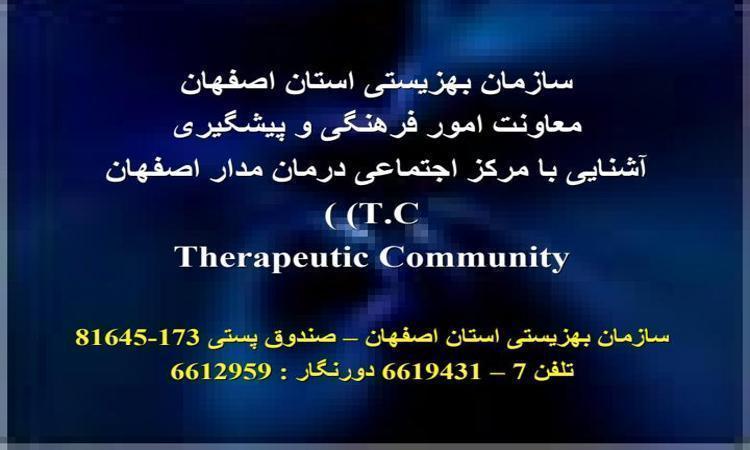 سازمان بهزیستی استان اصفهان
معاونت امور فرهنگی و پیشگیری
آشنایی با مرکز اجتماعی درمان مدار اصفهان
( (T.C
Therapeutic Community

سازمان بهزیستی استان اصفهان – صندوق پستی 173-81645
تلفن 7 – 6619431 دورنگار : 6612959